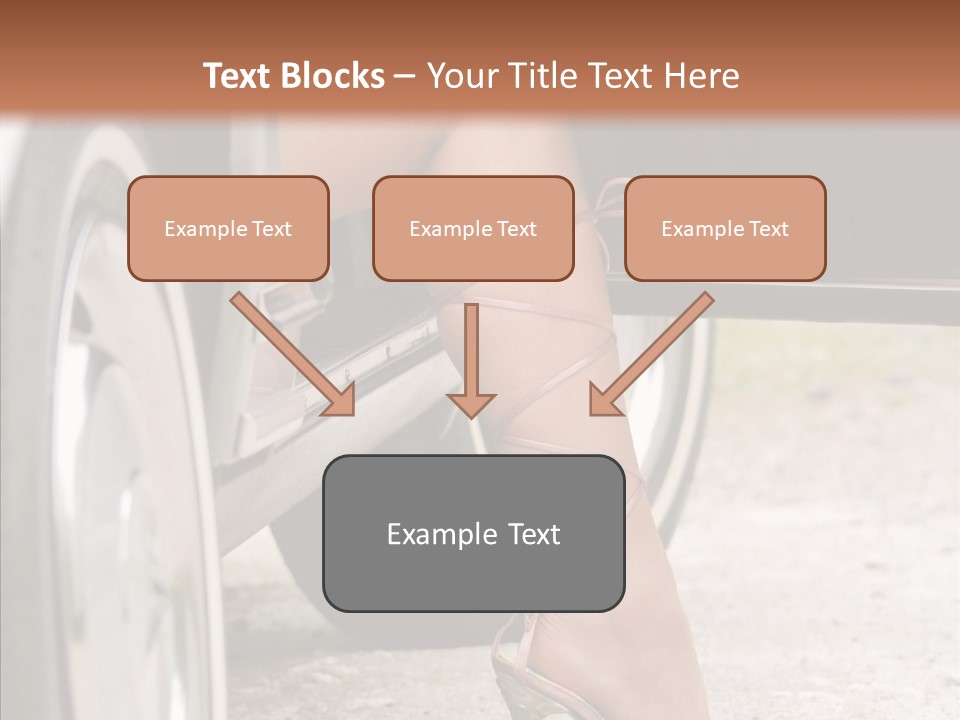 Text Blocks – Your Title Text Here

Example Text

Example Text

Example Text

Example Text